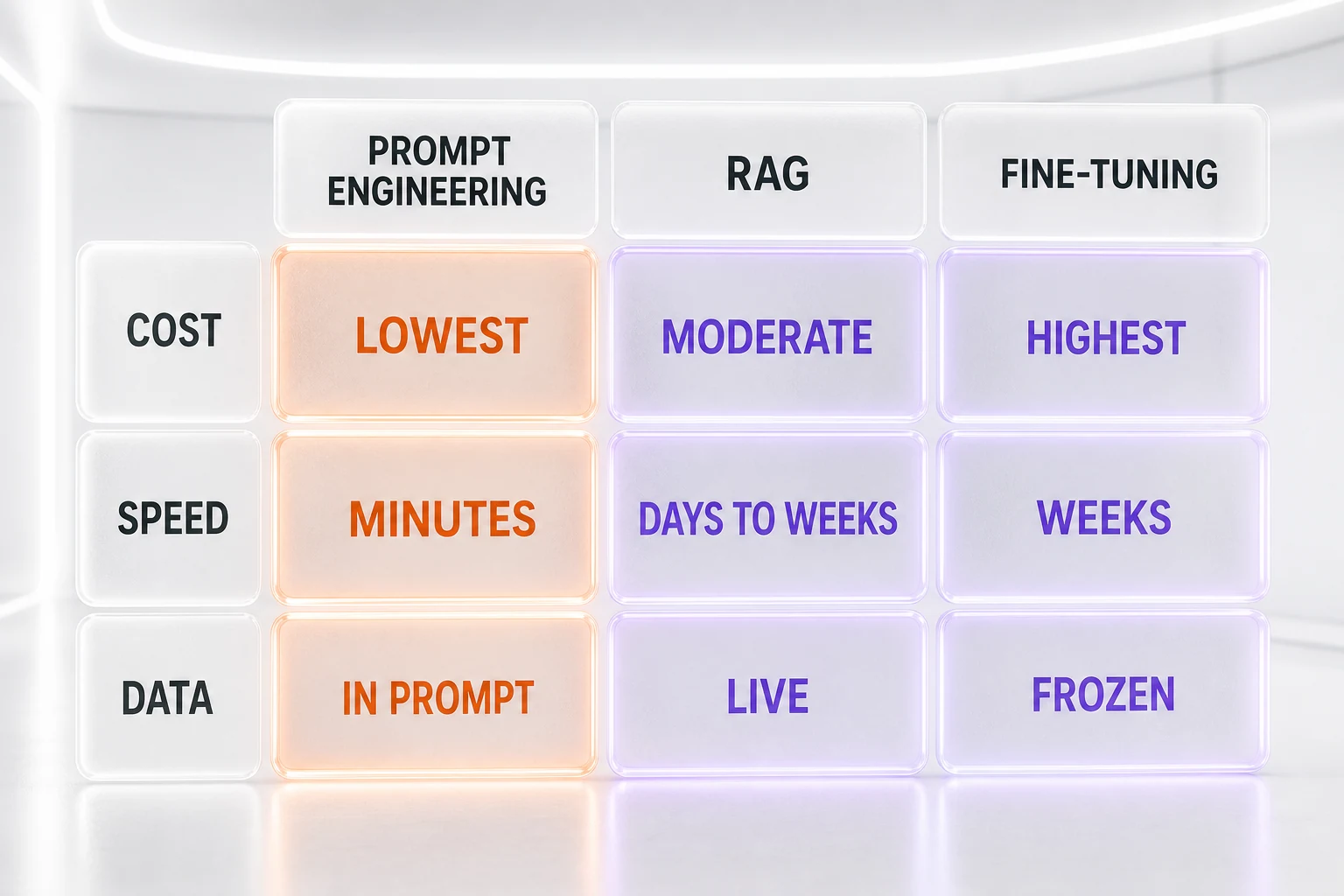 | | PROMPT ENGINEERING | RAG | FINE-TUNING |
|---|---|---|---|
| COST | LOWEST | MODERATE | HIGHEST |
| SPEED | MINUTES | DAYS TO WEEKS | WEEKS |
| DATA | IN PROMPT | LIVE | FROZEN |